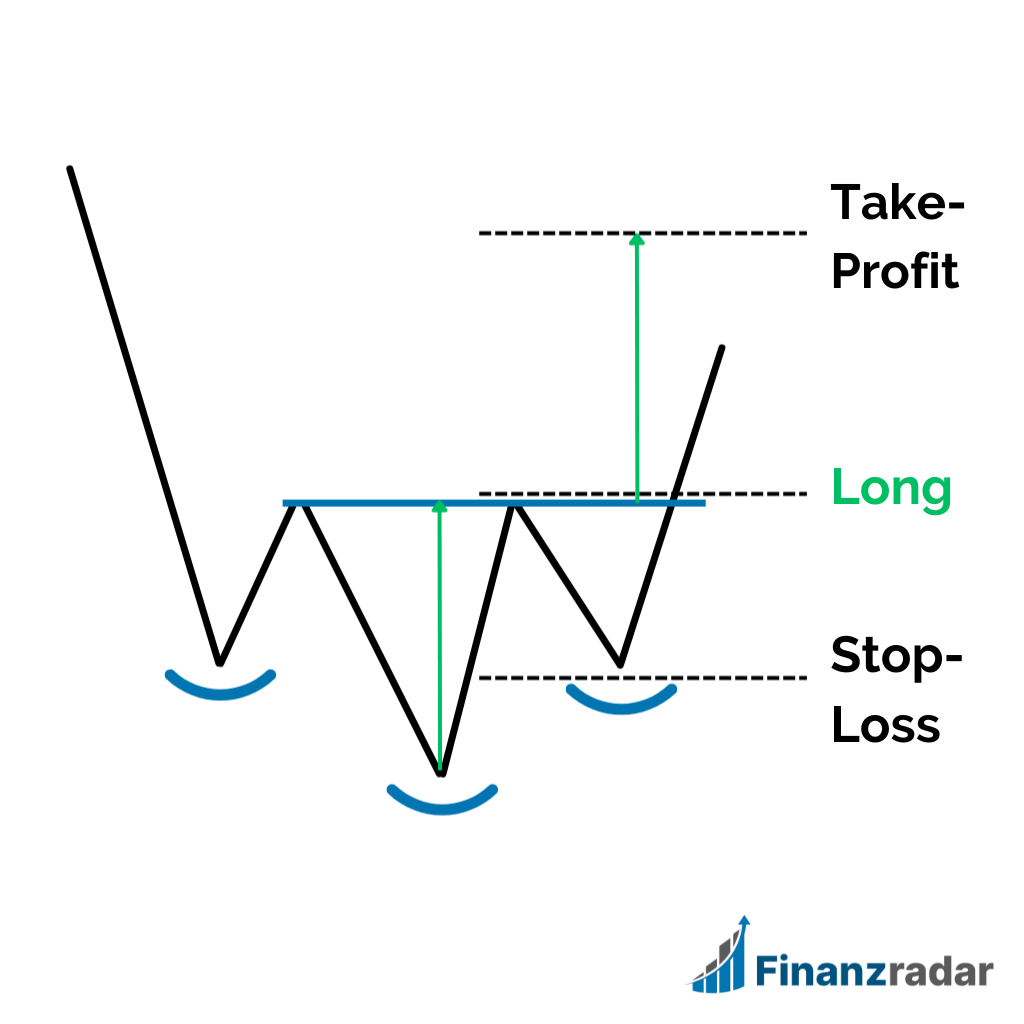 Take-Profit

Long

Stop-Loss

Finanzradar